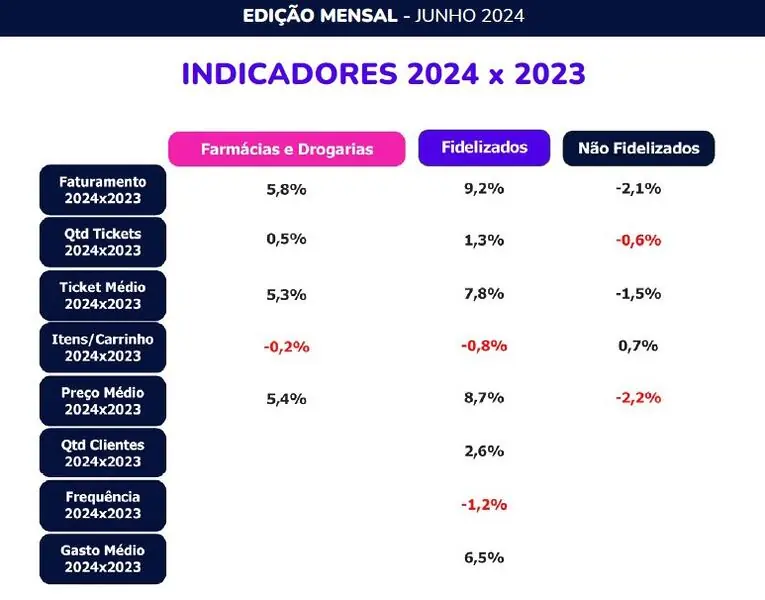 EDIÇÃO MENSAL - JUNHO 2024

INDICADORES 2024 x 2023

|  | Farmácias e Drogarias | Fidelizados | Não Fidelizados |
|---|---|---|---|
| Faturamento 2024x2023 | 5,8% | 9,2% | -2,1% |
| Qtd Tickets 2024x2023 | 0,5% | 1,3% | -0,6% |
| Ticket Médio 2024x2023 | 5,3% | 7,8% | -1,5% |
| Itens/Carrinho 2024x2023 | -0,2% | -0,8% | 0,7% |
| Preço Médio 2024x2023 | 5,4% | 8,7% | -2,2% |
| Qtd Clientes 2024x2023 |  | 2,6% |  |
| Frequência 2024x2023 |  | -1,2% |  |
| Gasto Médio 2024x2023 |  | 6,5% |  |